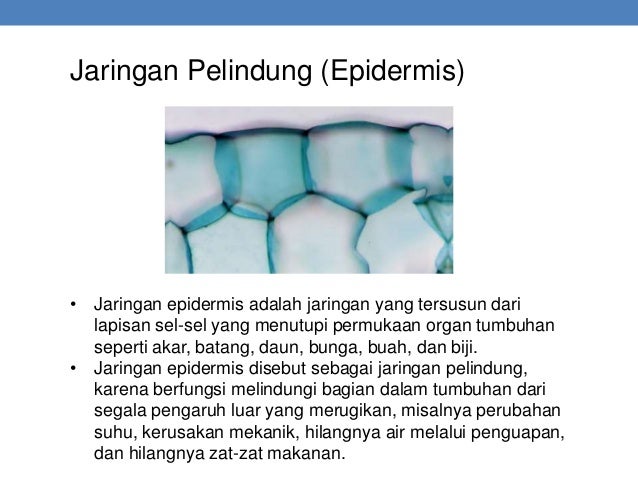 Jaringan Pelindung (Epidermis)

• Jaringan epidermis adalah jaringan yang tersusun dari lapisan sel-sel yang menutupi permukaan organ tumbuhan seperti akar, batang, daun, bunga, buah, dan biji.
• Jaringan epidermis disebut sebagai jaringan pelindung, karena berfungsi melindungi bagian dalam tumbuhan dari segala pengaruh luar yang merugikan, misalnya perubahan suhu, kerusakan mekanik, hilangnya air melalui penguapan, dan hilangnya zat-zat makanan.